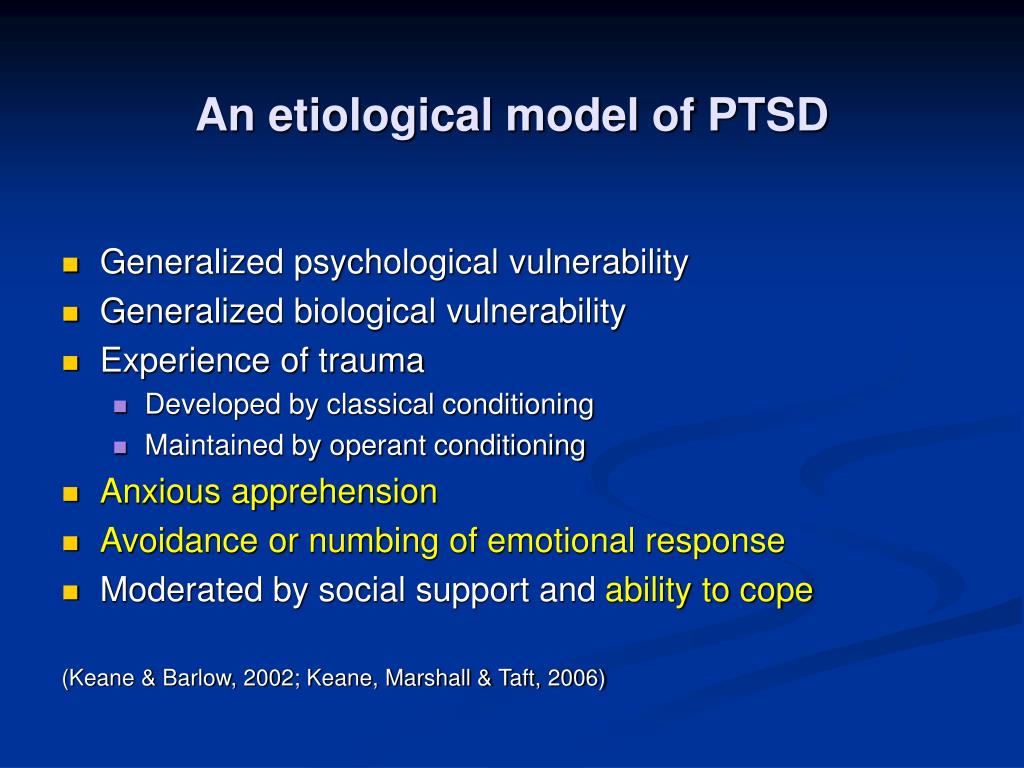 An etiological model of PTSD

- Generalized psychological vulnerability
- Generalized biological vulnerability
- Experience of trauma
  - Developed by classical conditioning
  - Maintained by operant conditioning
- Anxious apprehension
- Avoidance or numbing of emotional response
- Moderated by social support and ability to cope

(Keane & Barlow, 2002; Keane, Marshall & Taft, 2006)